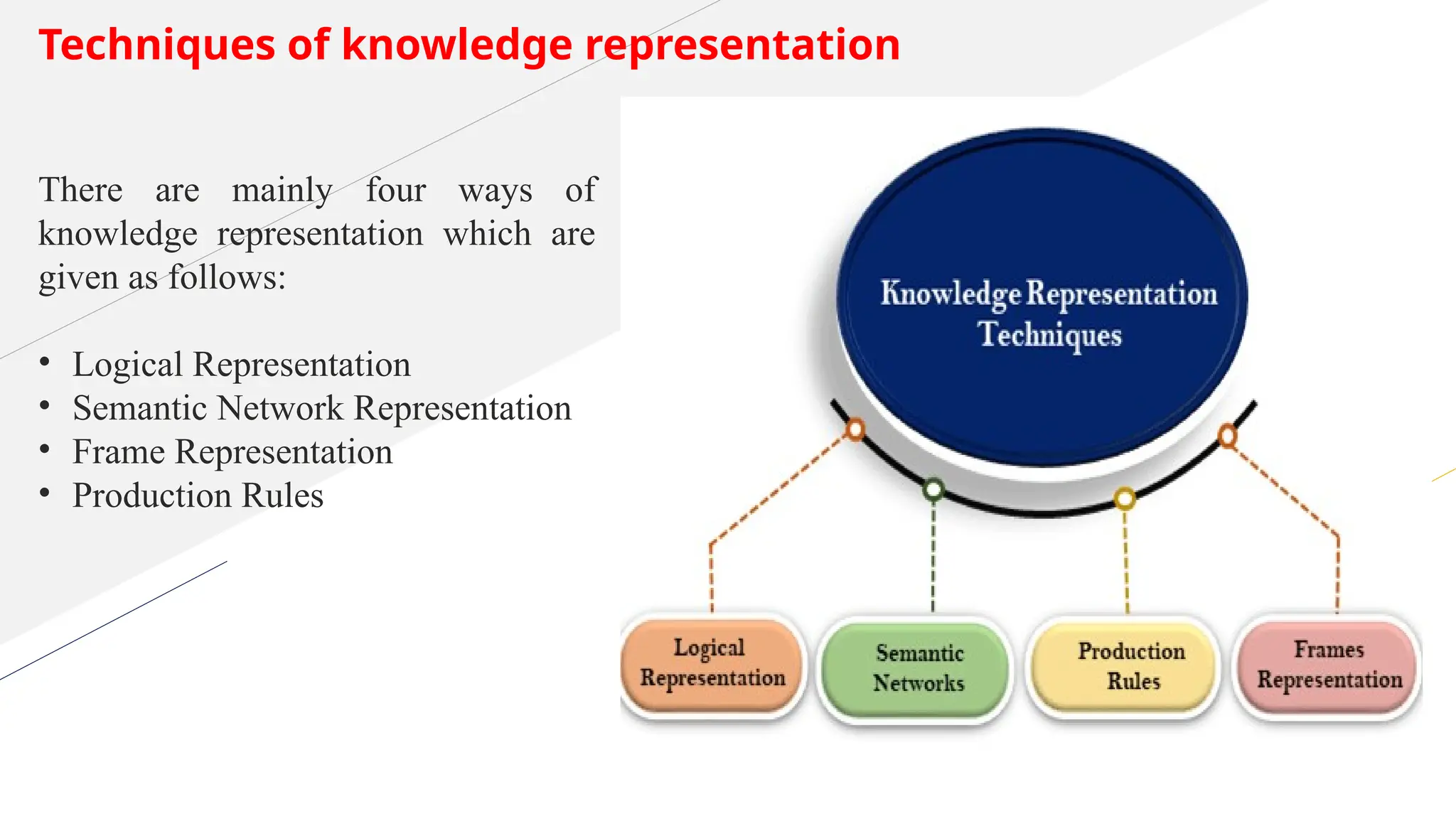 Techniques of knowledge representation

There are mainly four ways of knowledge representation which are given as follows:

• Logical Representation
• Semantic Network Representation
• Frame Representation
• Production Rules

Knowledge Representation Techniques

Logical Representation

Semantic Networks

Production Rules

Frames Representation